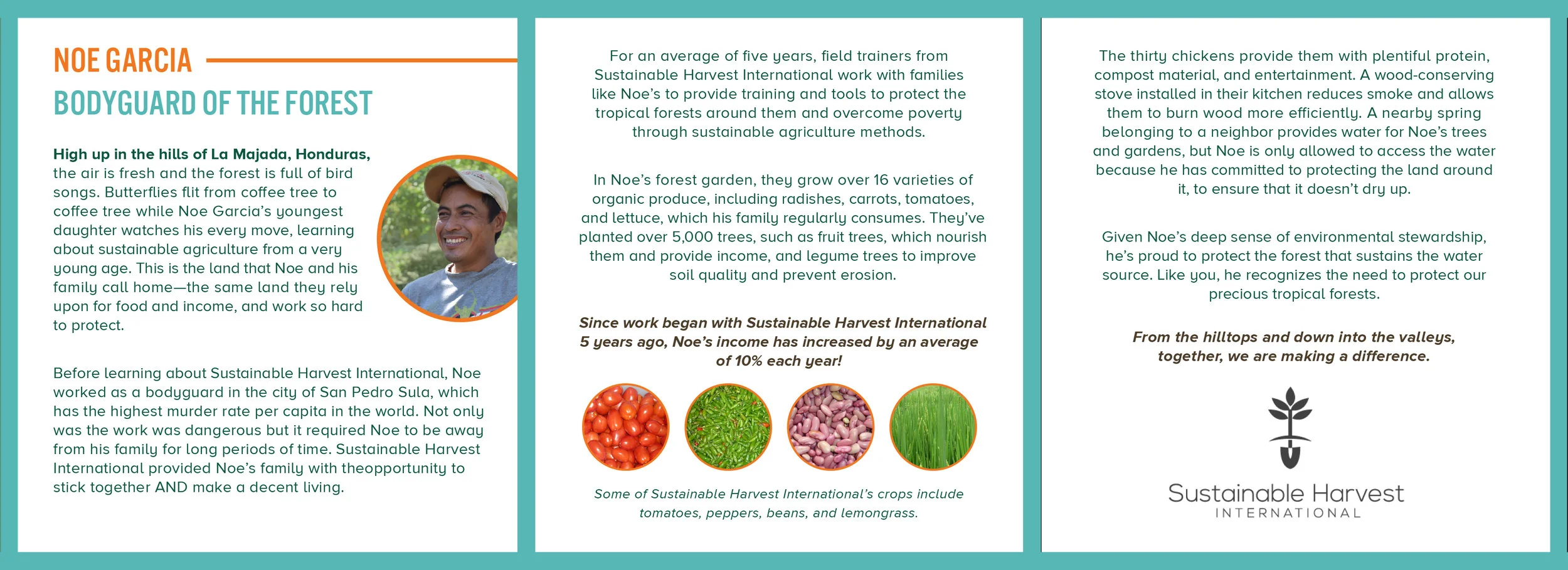 NOE GARCIA

BODYGUARD OF THE FOREST

High up in the hills of La Majada, Honduras, the air is fresh and the forest is full of bird songs. Butterflies flit from coffee tree to coffee tree while Noe Garcia's youngest daughter watches his every move, learning about sustainable agriculture from a very young age. This is the land that Noe and his family call home—the same land they rely upon for food and income, and work so hard to protect.

Before learning about Sustainable Harvest International, Noe worked as a bodyguard in the city of San Pedro Sula, which has the highest murder rate per capita in the world. Not only was the work was dangerous but it required Noe to be away from his family for long periods of time. Sustainable Harvest International provided Noe's family with theopportunity to stick together AND make a decent living.

For an average of five years, field trainers from Sustainable Harvest International work with families like Noe's to provide training and tools to protect the tropical forests around them and overcome poverty through sustainable agriculture methods.

In Noe's forest garden, they grow over 16 varieties of organic produce, including radishes, carrots, tomatoes, and lettuce, which his family regularly consumes. They've planted over 5,000 trees, such as fruit trees, which nourish them and provide income, and legume trees to improve soil quality and prevent erosion.

Since work began with Sustainable Harvest International 5 years ago, Noe's income has increased by an average of 10% each year!

Some of Sustainable Harvest International's crops include tomatoes, peppers, beans, and lemongrass.

The thirty chickens provide them with plentiful protein, compost material, and entertainment. A wood-conserving stove installed in their kitchen reduces smoke and allows them to burn wood more efficiently. A nearby spring belonging to a neighbor provides water for Noe's trees and gardens, but Noe is only allowed to access the water because he has committed to protecting the land around it, to ensure that it doesn't dry up.

Given Noe's deep sense of environmental stewardship, he's proud to protect the forest that sustains the water source. Like you, he recognizes the need to protect our precious tropical forests.

From the hilltops and down into the valleys, together, we are making a difference.

Sustainable Harvest
INTERNATIONAL